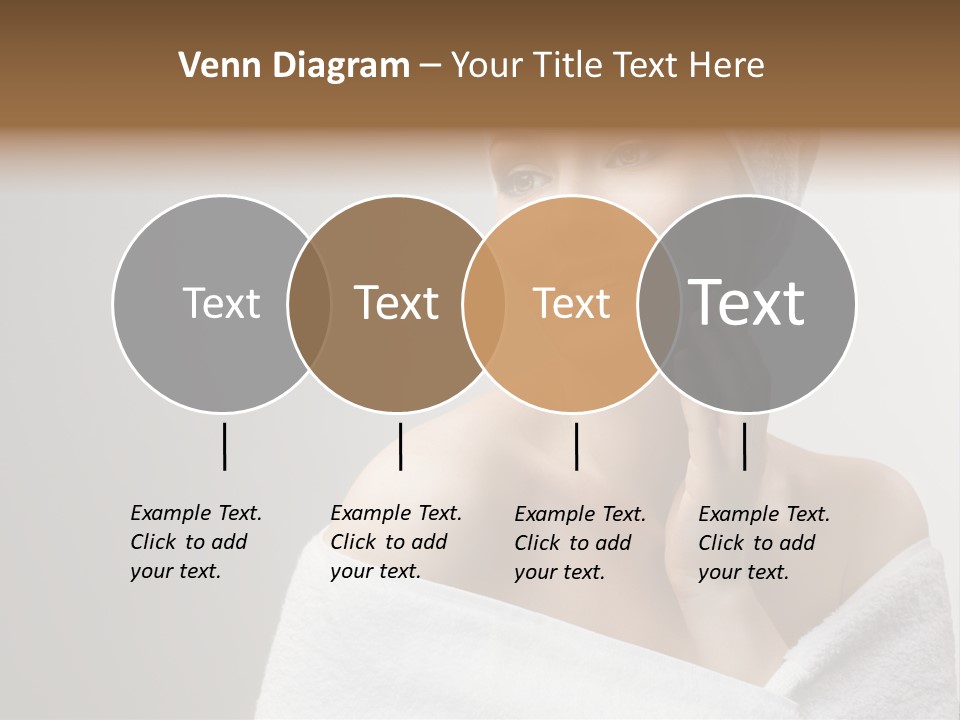 Venn Diagram – Your Title Text Here

Text

Text

Text

Text

Example Text. Click to add your text.

Example Text. Click to add your text.

Example Text. Click to add your text.

Example Text. Click to add your text.